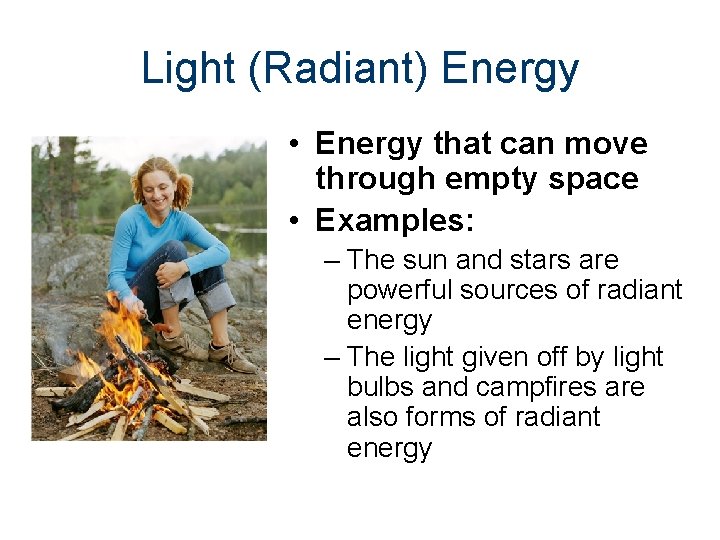 Light (Radiant) Energy

• Energy that can move through empty space
• Examples:
– The sun and stars are powerful sources of radiant energy
– The light given off by light bulbs and campfires are also forms of radiant energy